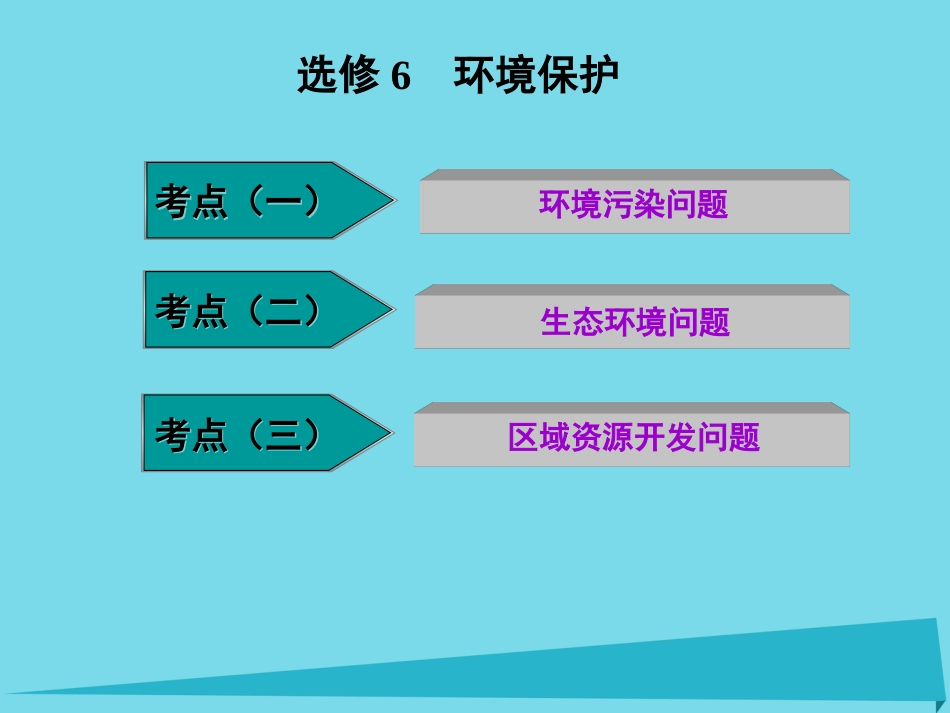 选修 6　环境保护

考点（一）

环境污染问题

考点（二）

生态环境问题

考点（三）

区域资源开发问题